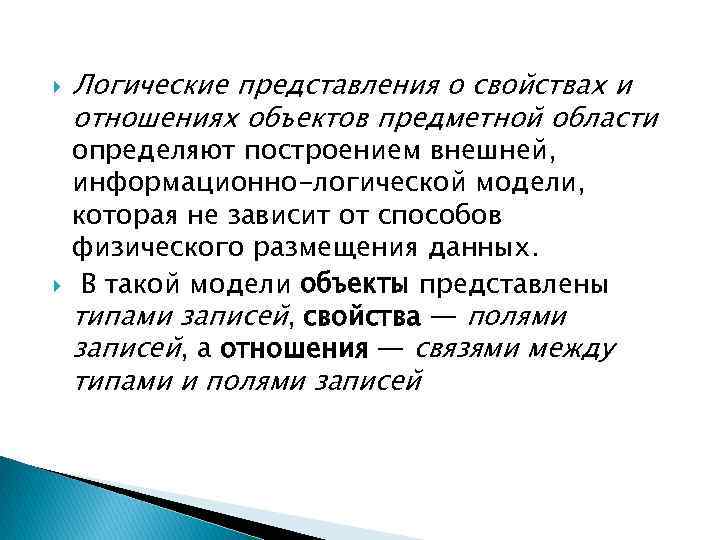 Логические представления о свойствах и отношениях объектов предметной области определяют построением внешней, информационно-логической модели, которая не зависит от способов физического размещения данных.

В такой модели объекты представлены типами записей, свойства — полями записей, а отношения — связями между типами и полями записей